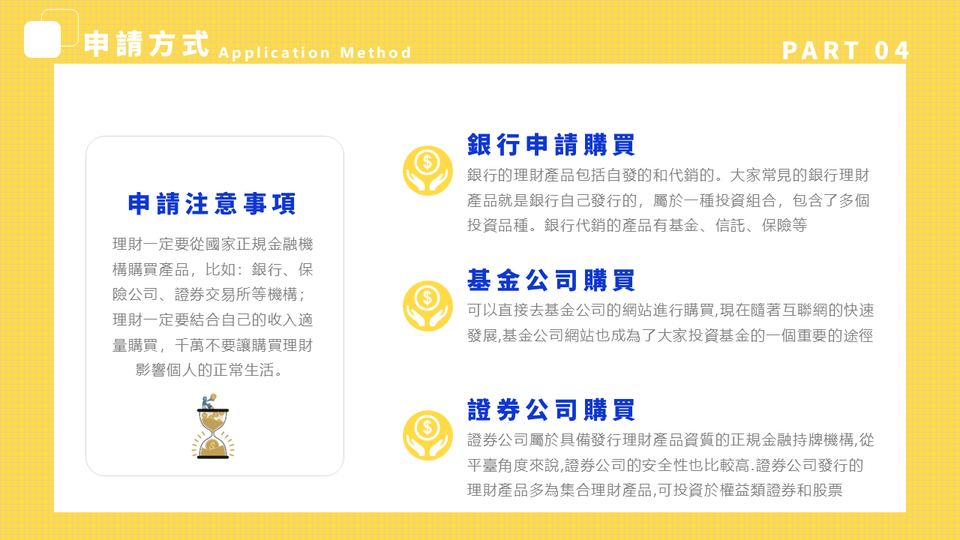 申請方式 Application Method

PART 04

申請注意事項

理財一定要從國家正規金融機構購買產品，比如：銀行、保險公司、證券交易所等機構；理財一定要結合自己的收入適量購買，千萬不要讓購買理財影響個人的正常生活。

銀行申請購買

銀行的理財產品包括自發的和代銷的。大家常見的銀行理財產品就是銀行自己發行的，屬於一種投資組合，包含了多個投資品種。銀行代銷的產品有基金、信託、保險等

基金公司購買

可以直接去基金公司的網站進行購買,現在隨著互聯網的快速發展,基金公司網站也成為了大家投資基金的一個重要的途徑

證券公司購買

證券公司屬於具備發行理財產品資質的正規金融持牌機構,從平臺角度來說,證券公司的安全性也比較高.證券公司發行的理財產品多為集合理財產品,可投資於權益類證券和股票